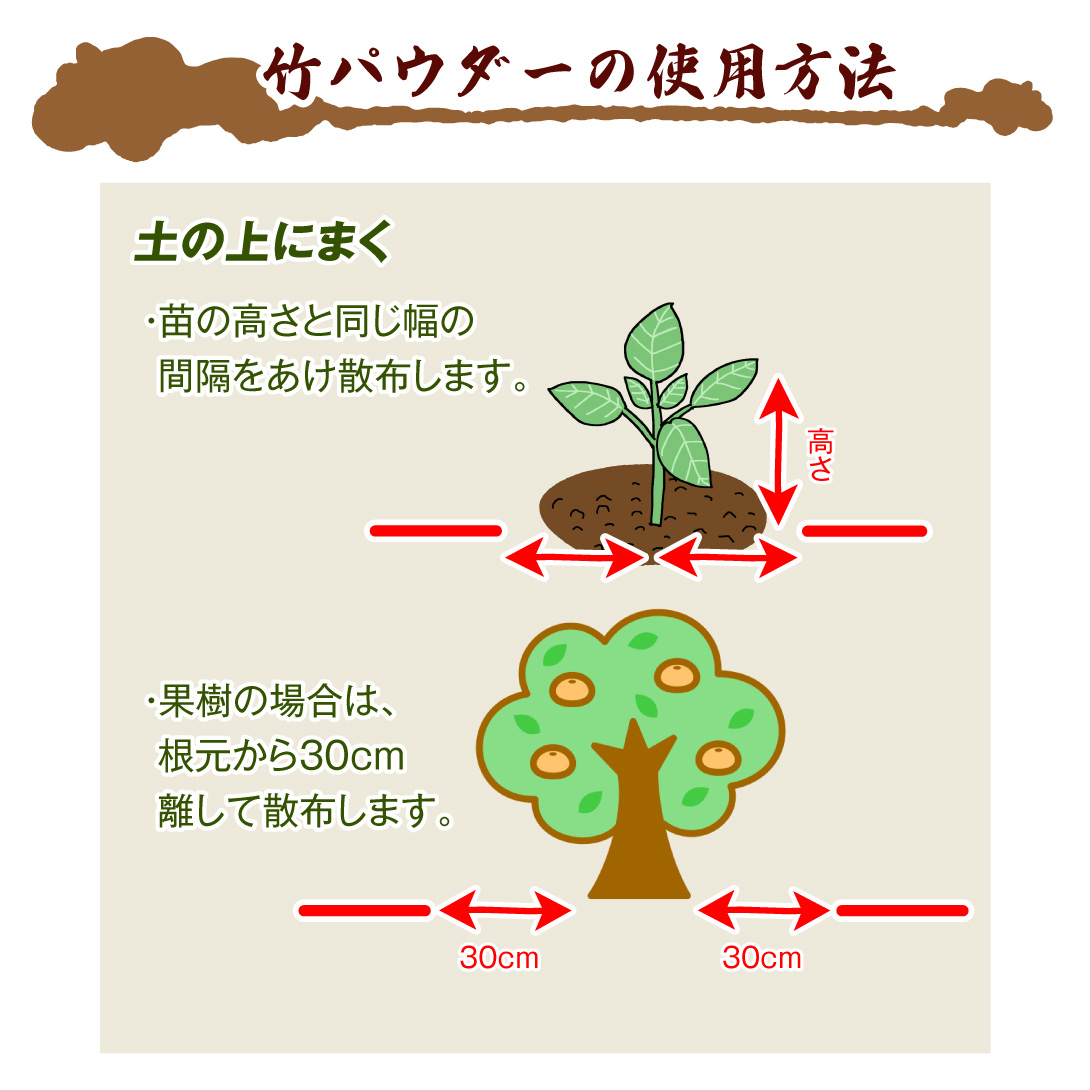 竹パウダーの使用方法

土の上にまく

･苗の高さと同じ幅の間隔をあけ散布します。

高さ

･果樹の場合は、根元から30cm離して散布します。

30cm

30cm